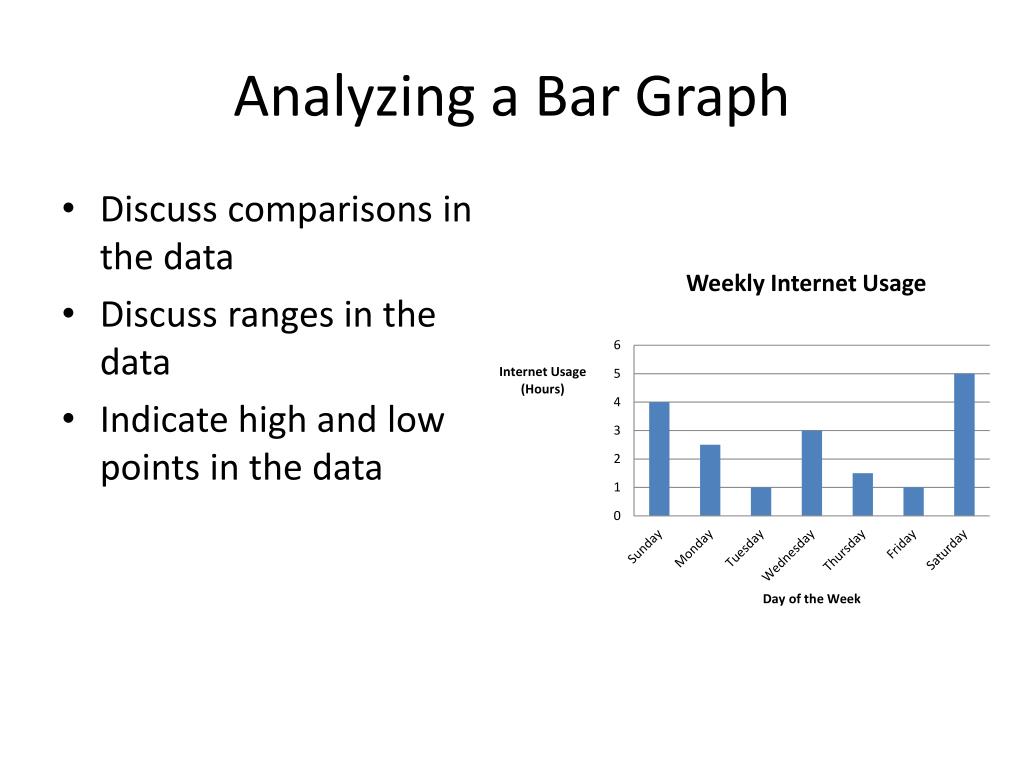 Analyzing a Bar Graph

• Discuss comparisons in the data
• Discuss ranges in the data
• Indicate high and low points in the data

Weekly Internet Usage

Internet Usage (Hours)

6
5
4
3
2
1
0

Sunday
Monday
Tuesday
Wednesday
Thursday
Friday
Saturday

Day of the Week